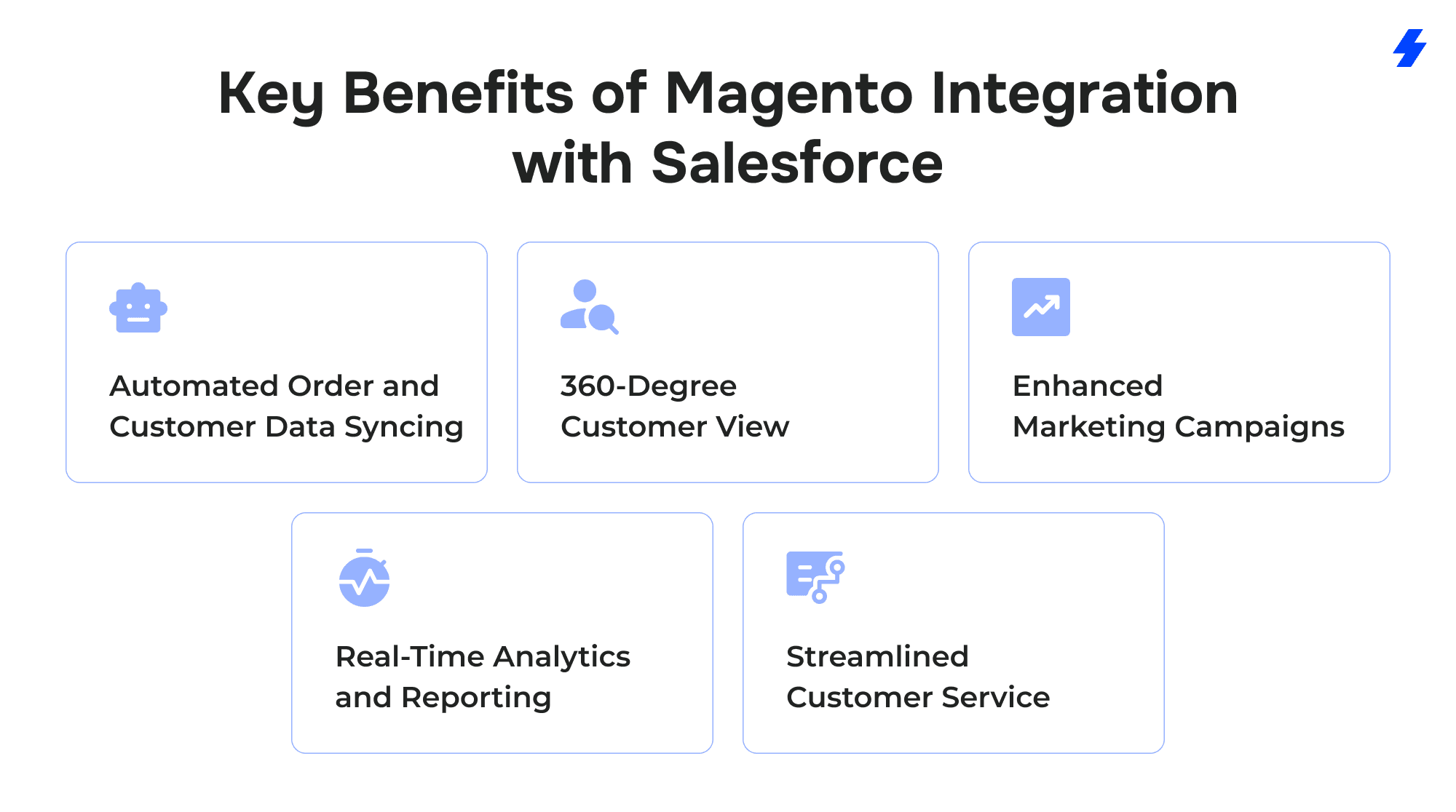 Key Benefits of Magento Integration with Salesforce

Automated Order and Customer Data Syncing

360-Degree Customer View

Enhanced Marketing Campaigns

Real-Time Analytics and Reporting

Streamlined Customer Service